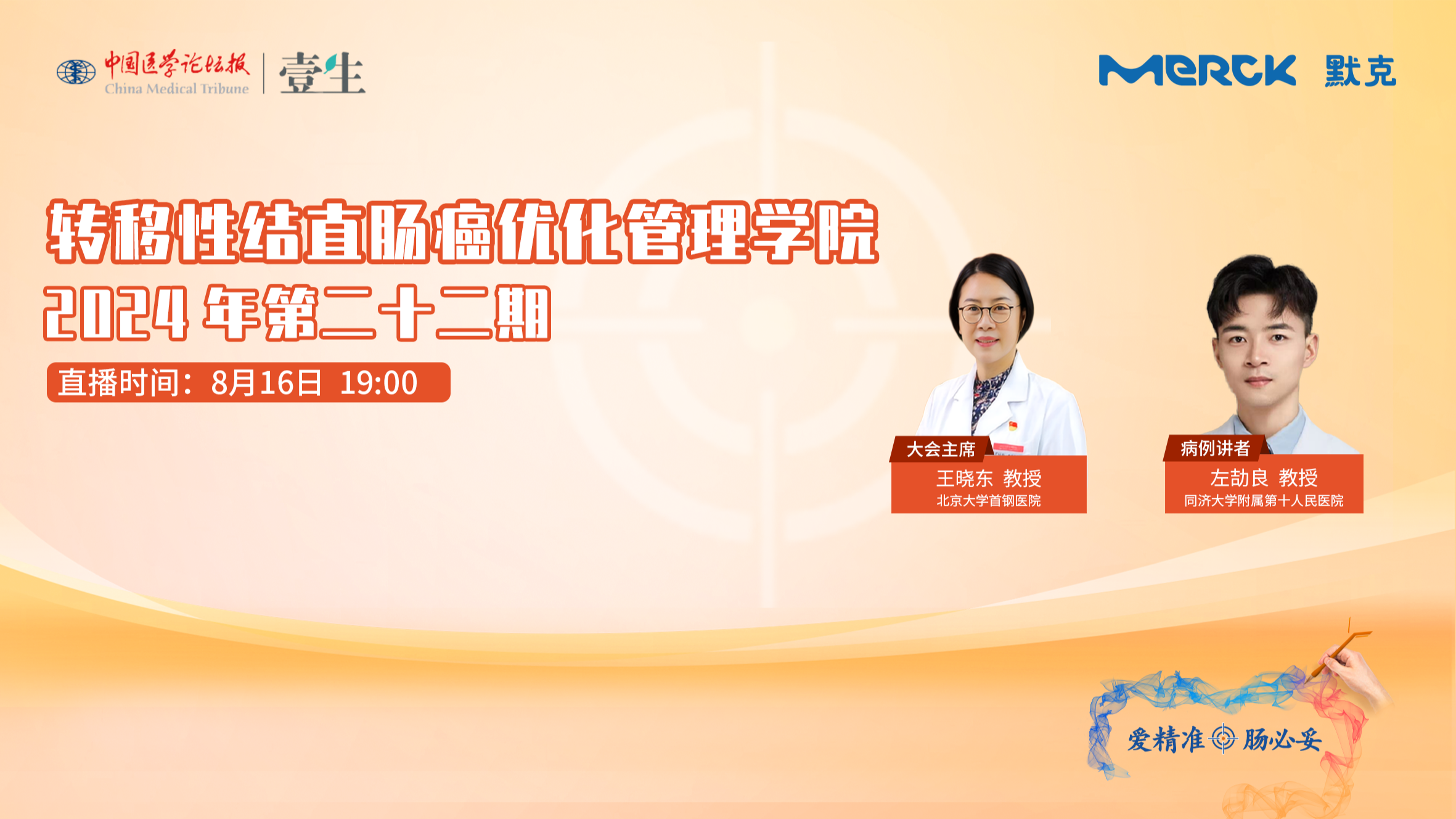 中国医学论坛报
China Medical Tribune
壹生

MERCK 默克

转移性结直肠癌优化管理学院
2024 年第二十二期

直播时间：8月16日 19:00

大会主席
王晓东 教授
北京大学首钢医院

病例讲者
左劼良 教授
同济大学附属第十人民医院

爱精准 肠必妥